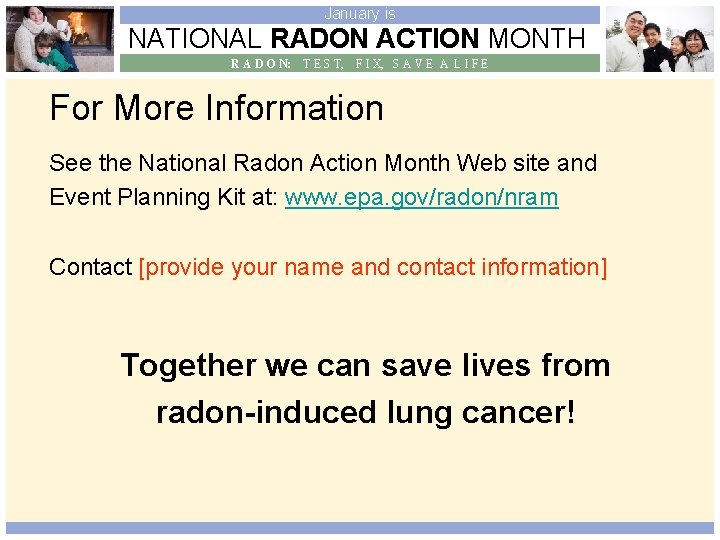 January is

NATIONAL RADON ACTION MONTH

RADON: TEST, FIX, SAVE A LIFE

For More Information

See the National Radon Action Month Web site and Event Planning Kit at: www.epa.gov/radon/nram

Contact [provide your name and contact information]

Together we can save lives from radon-induced lung cancer!